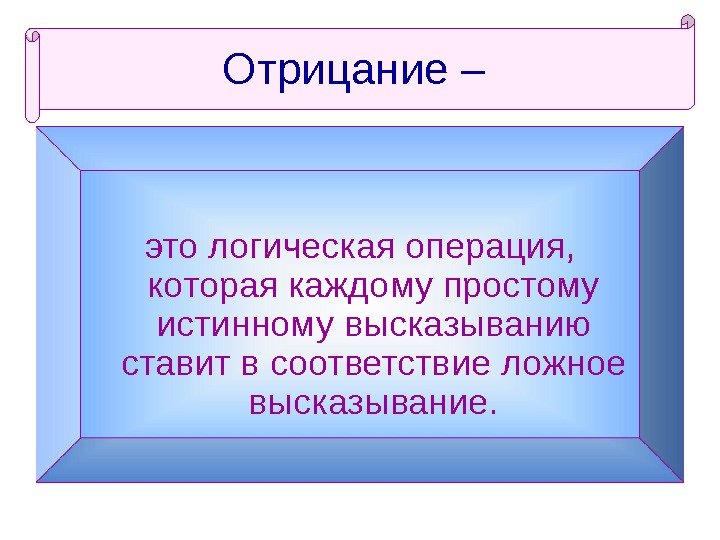 Отрицание –

это логическая операция, которая каждому простому истинному высказыванию ставит в соответствие ложное высказывание.